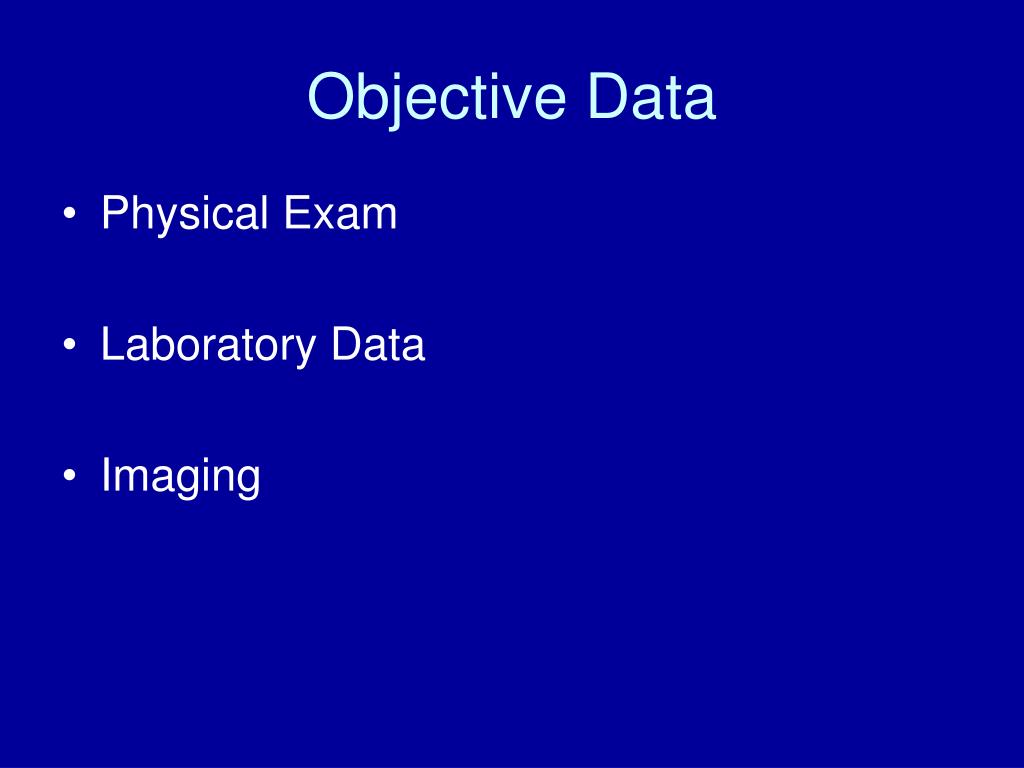 Objective Data

• Physical Exam

• Laboratory Data

• Imaging